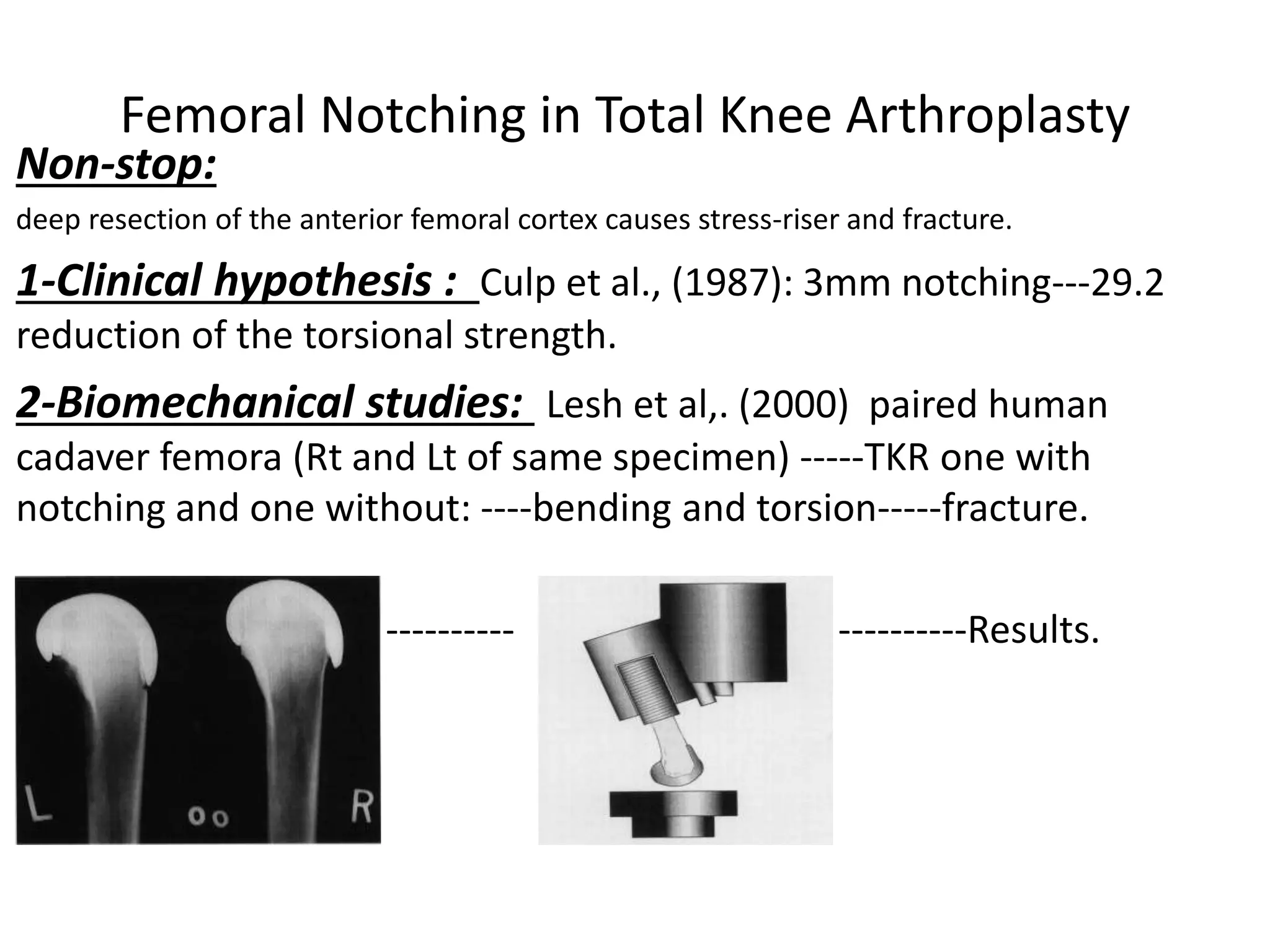 Femoral Notching in Total Knee Arthroplasty

Non-stop:

deep resection of the anterior femoral cortex causes stress-riser and fracture.

1-Clinical hypothesis : Culp et al., (1987): 3mm notching---29.2 reduction of the torsional strength.

2-Biomechanical studies: Lesh et al,. (2000) paired human cadaver femora (Rt and Lt of same specimen) -----TKR one with notching and one without: ----bending and torsion-----fracture.

L oo R

----------

----------Results.